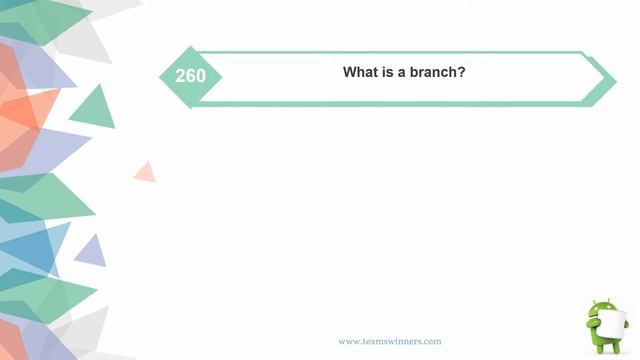 260

What is a branch?

www.teamswinners.com